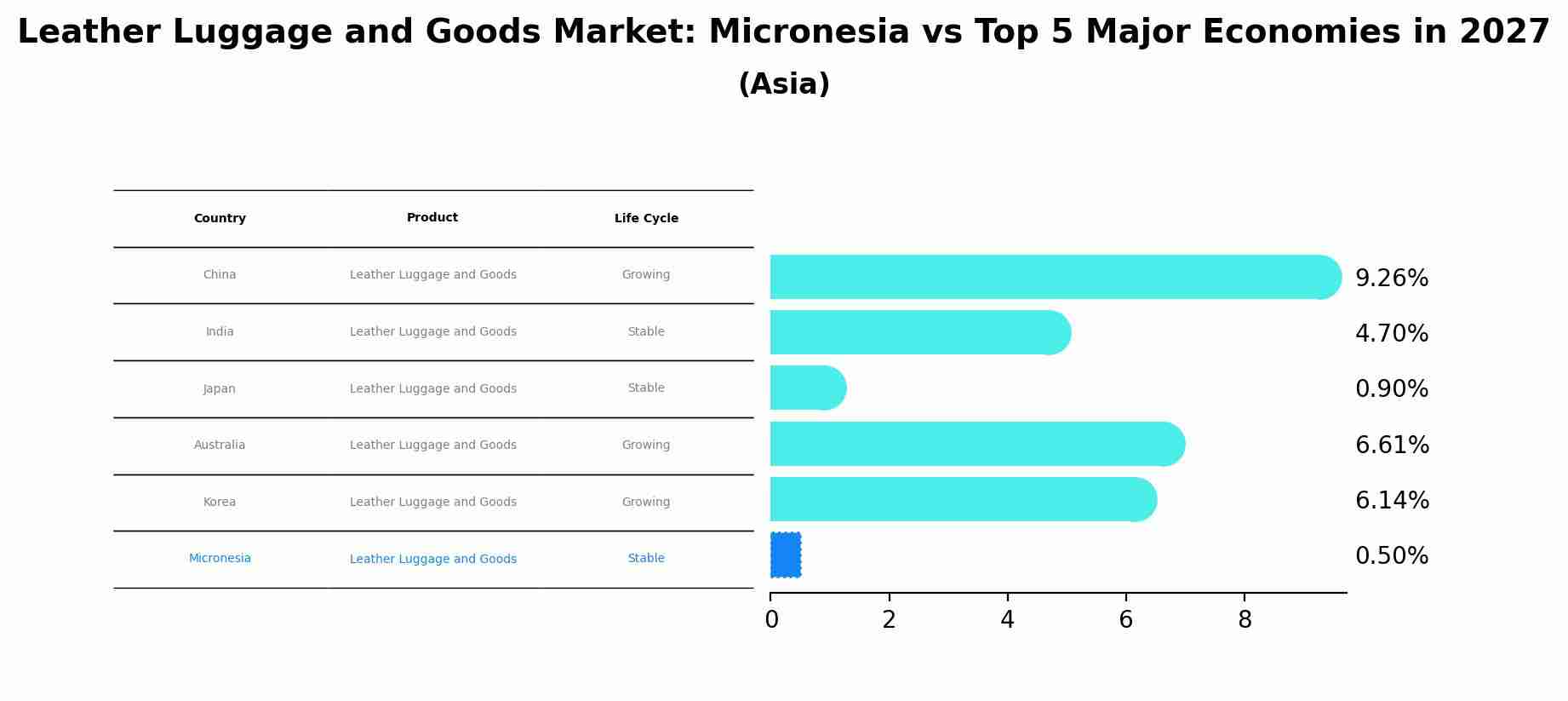 Leather Luggage and Goods Market: Micronesia vs Top 5 Major Economies in 2027
(Asia)

| Country | Product | Life Cycle |
|---|---|---|
| China | Leather Luggage and Goods | Growing |
| India | Leather Luggage and Goods | Stable |
| Japan | Leather Luggage and Goods | Stable |
| Australia | Leather Luggage and Goods | Growing |
| Korea | Leather Luggage and Goods | Growing |
| Micronesia | Leather Luggage and Goods | Stable |

9.26%
4.70%
0.90%
6.61%
6.14%
0.50%

0 2 4 6 8